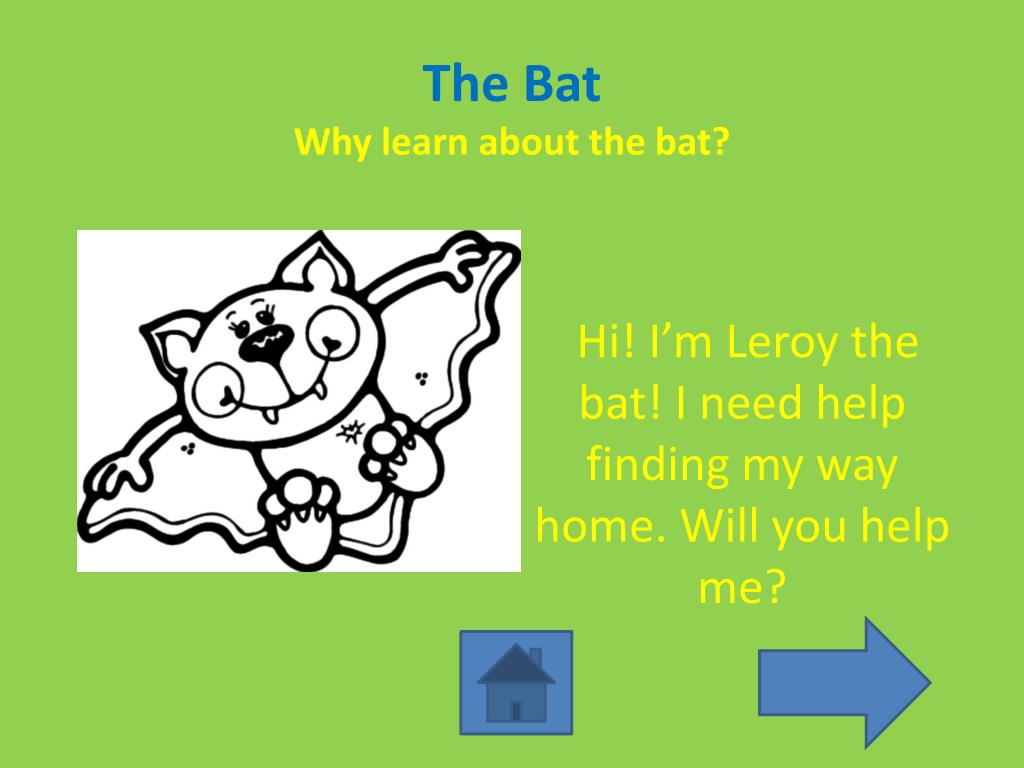 The Bat
Why learn about the bat?

Hi! I’m Leroy the bat! I need help finding my way home. Will you help me?